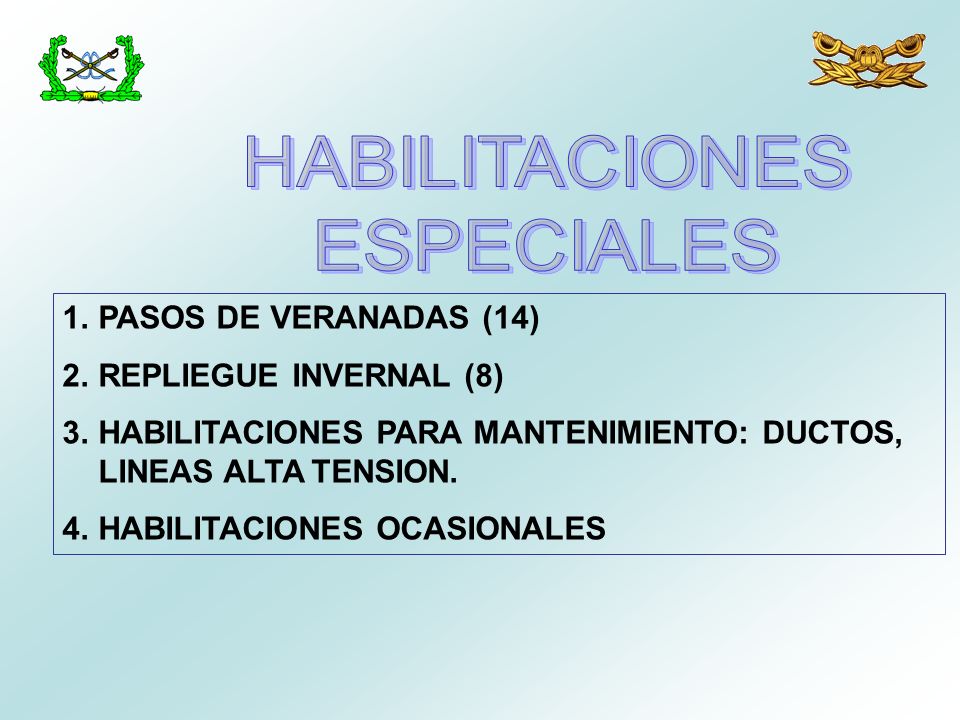 HABILITACIONES ESPECIALES

1. PASOS DE VERANADAS (14)

2. REPLIEGUE INVERNAL (8)

3. HABILITACIONES PARA MANTENIMIENTO: DUCTOS, LINEAS ALTA TENSION.

4. HABILITACIONES OCASIONALES